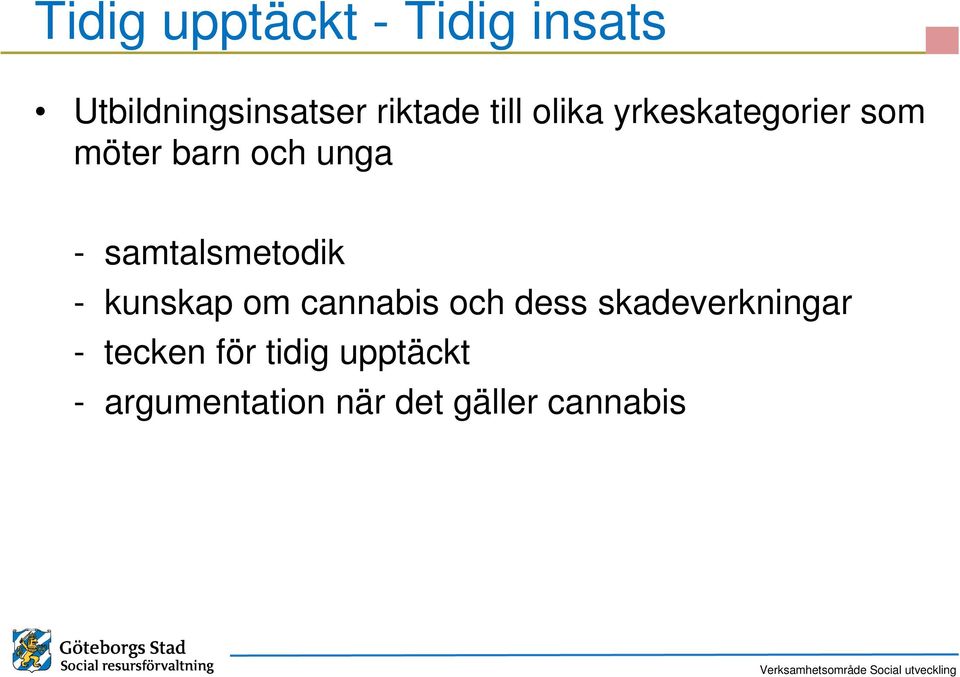 Tidig upptäckt - Tidig insats

• Utbildningsinsatser riktade till olika yrkeskategorier som möter barn och unga

- samtalsmetodik
- kunskap om cannabis och dess skadeverkningar
- tecken för tidig upptäckt
- argumentation när det gäller cannabis

Göteborgs Stad
Social resursförvaltning

Verksamhetsområde Social utveckling